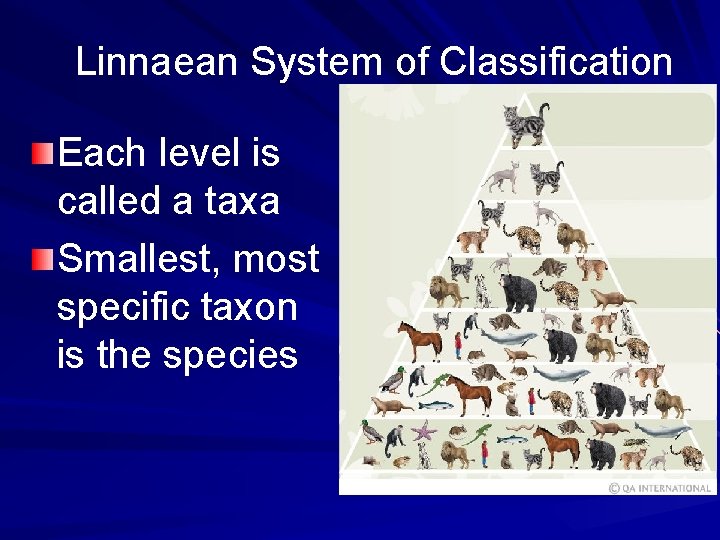 Linnaean System of Classification

Each level is called a taxa

Smallest, most specific taxon is the species

© QA INTERNATIONAL